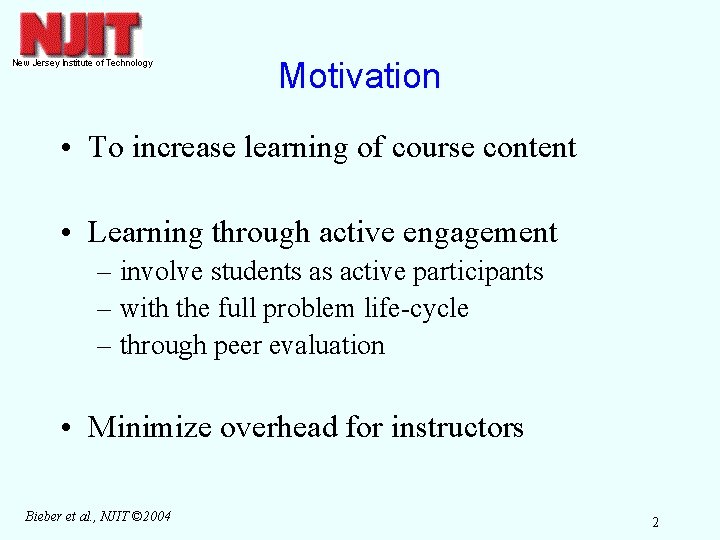 NJIT
New Jersey Institute of Technology

Motivation

• To increase learning of course content

• Learning through active engagement
– involve students as active participants
– with the full problem life-cycle
– through peer evaluation

• Minimize overhead for instructors

Bieber et al., NJIT ©2004

2